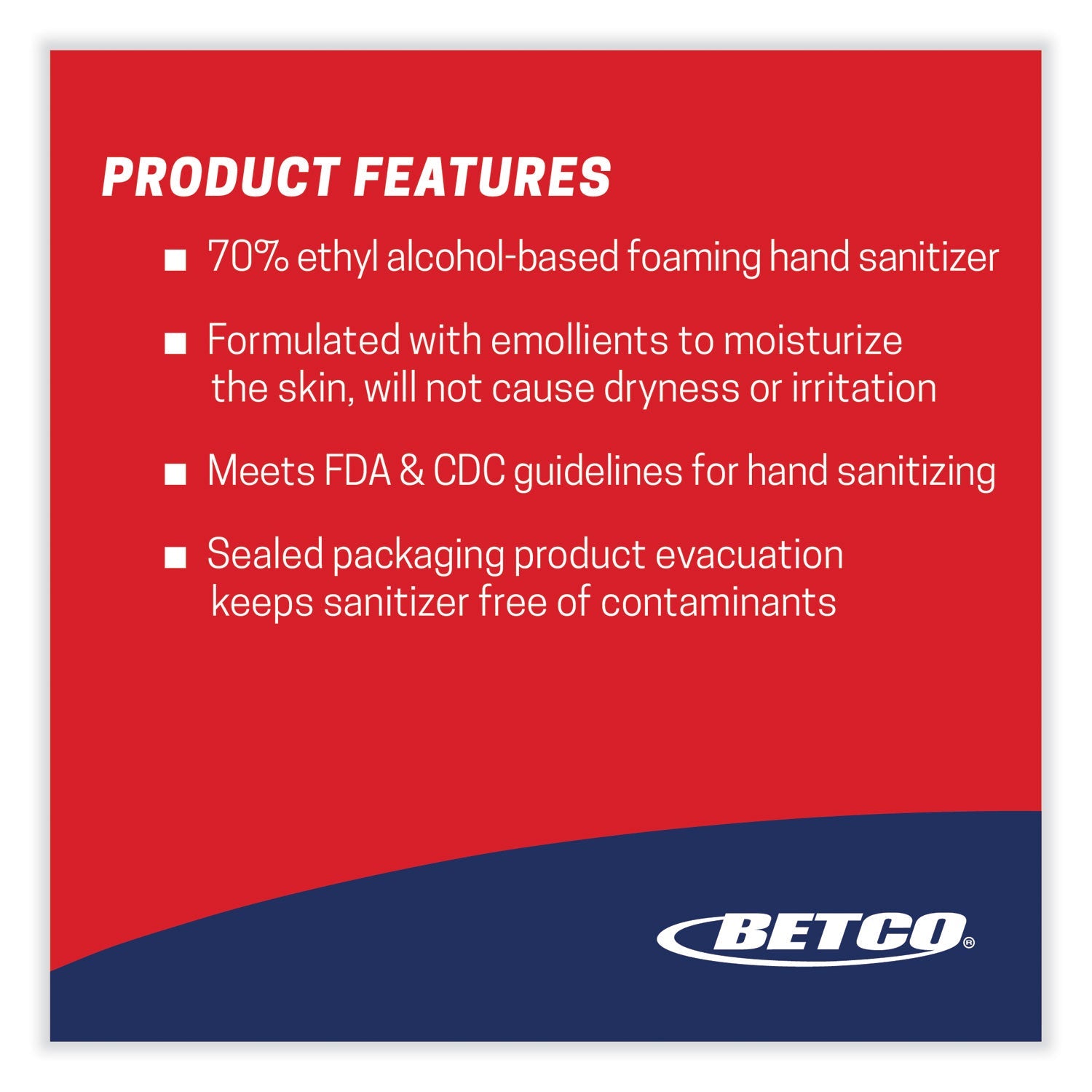 PRODUCT FEATURES

■ 70% ethyl alcohol-based foaming hand sanitizer

■ Formulated with emollients to moisturize the skin, will not cause dryness or irritation

■ Meets FDA & CDC guidelines for hand sanitizing

■ Sealed packaging product evacuation keeps sanitizer free of contaminants

BETCO®